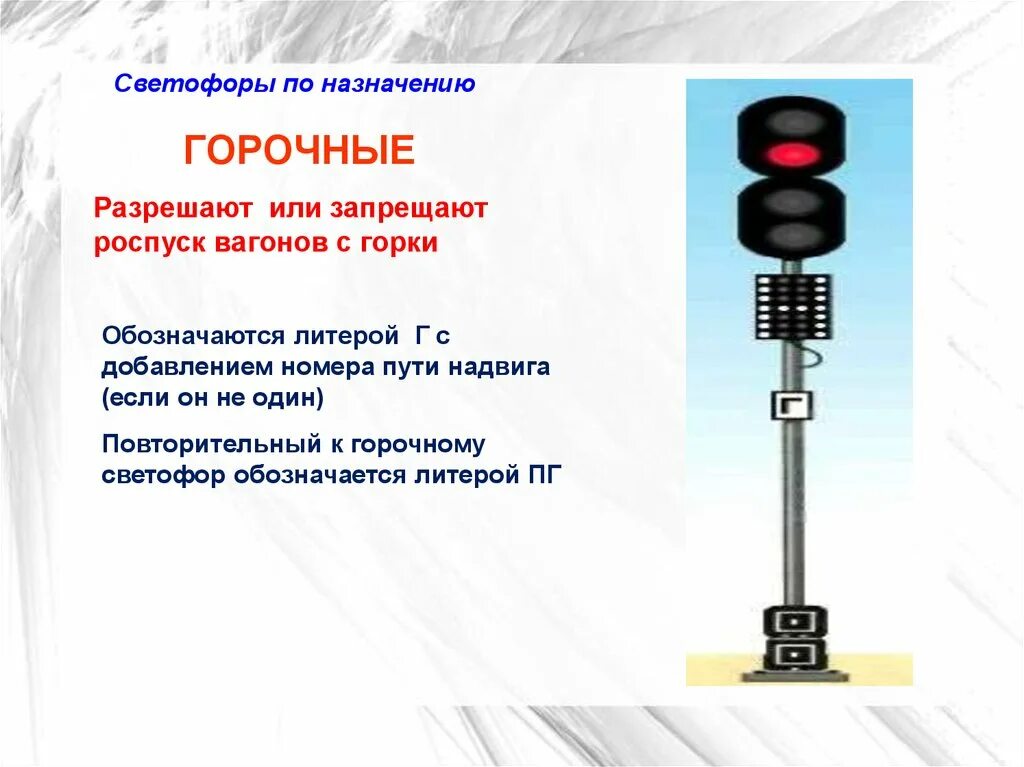 Светофоры по назначению

ГОРОЧНЫЕ

Разрешают или запрещают роспуск вагонов с горки

Обозначаются литерой Г с добавлением номера пути надвига (если он не один)

Повторительный к горочному светофор обозначается литерой ПГ

Г